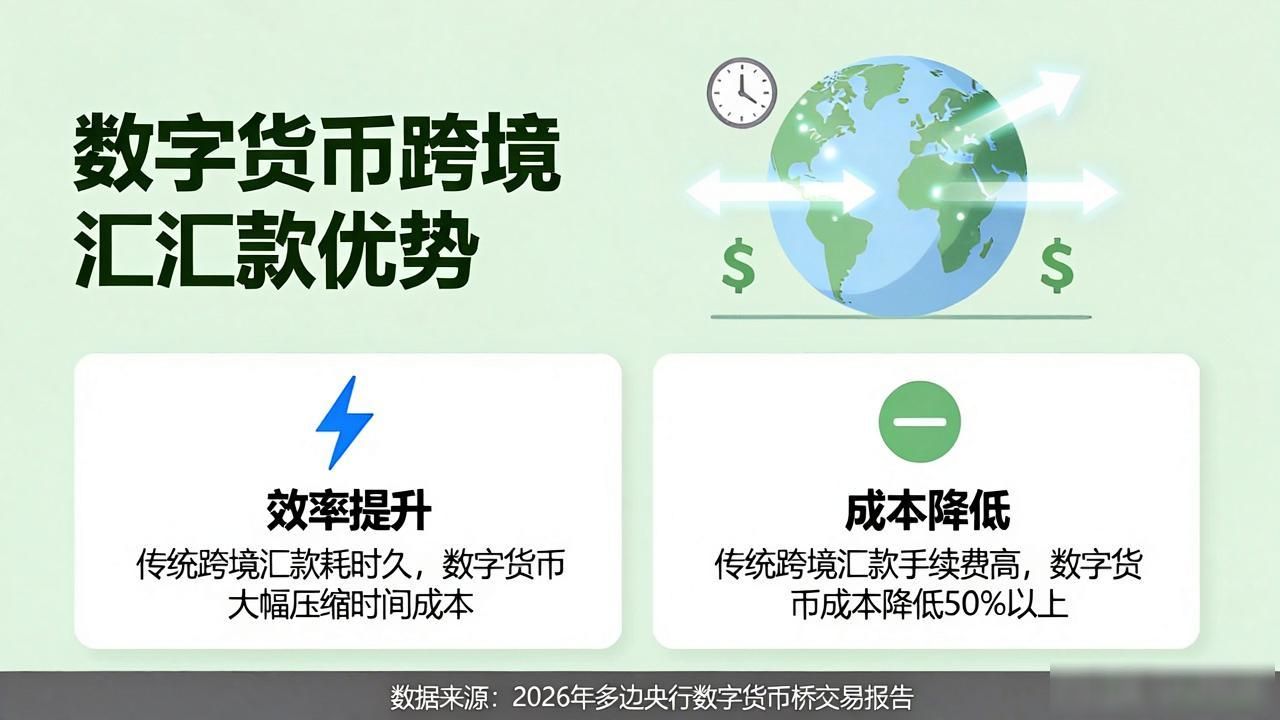 数字货币跨境汇汇款优势

$

$

效率提升

传统跨境汇款耗时久，数字货币大幅压缩时间成本

成本降低

传统跨境汇款手续费高，数字货币成本降低50%以上

数据来源：2026年多边央行数字货币桥交易报告